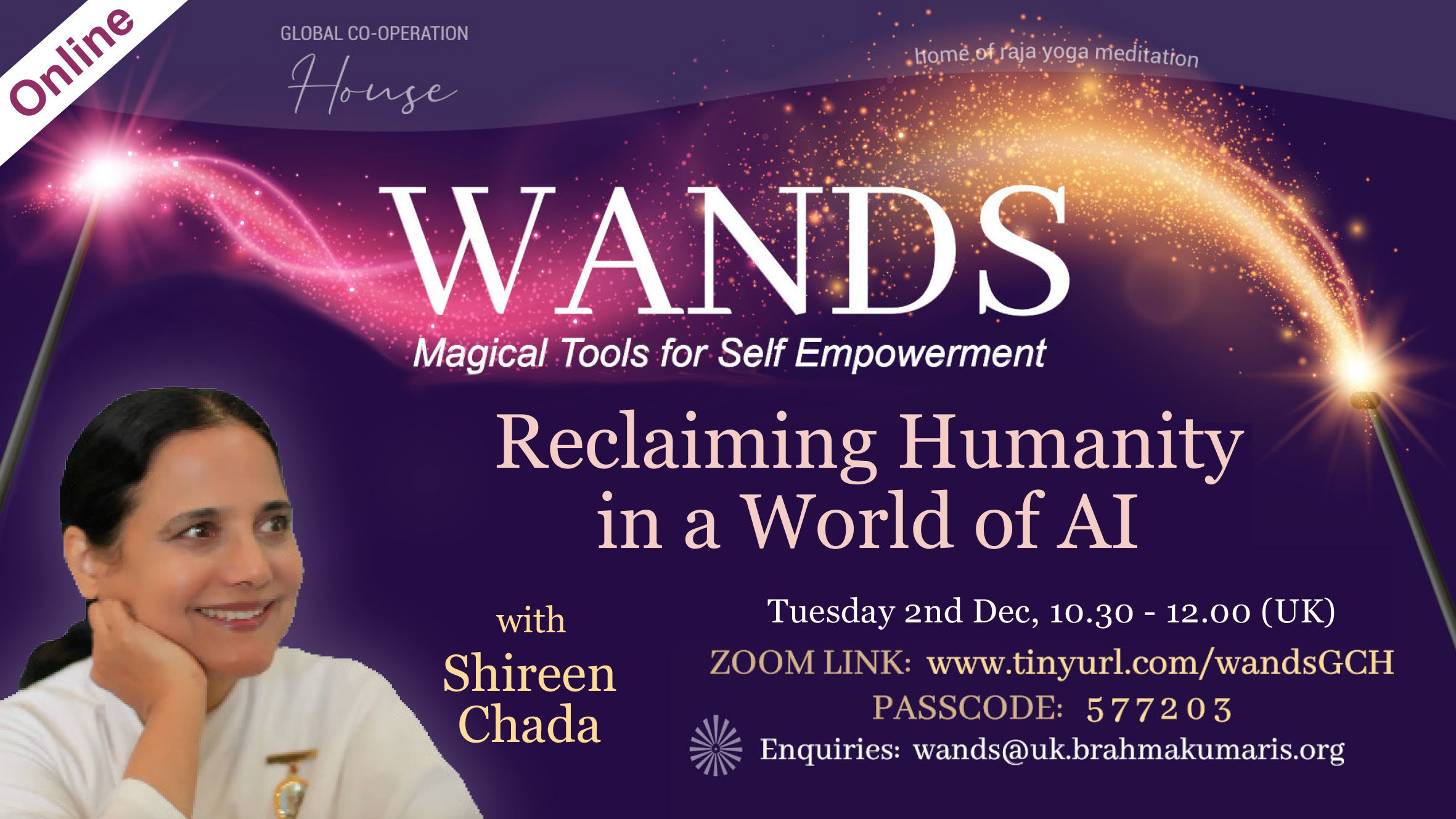 Online

GLOBAL CO-OPERATION
House

home of raja yoga meditation

WANDS
Magical Tools for Self Empowerment

Reclaiming Humanity in a World of AI

with
Shireen Chada

Tuesday 2nd Dec, 10.30 - 12.00 (UK)
ZOOM LINK: www.tinyurl.com/wandsGCH
PASSCODE: 577203
Enquiries: wands@uk.brahmakumaris.org